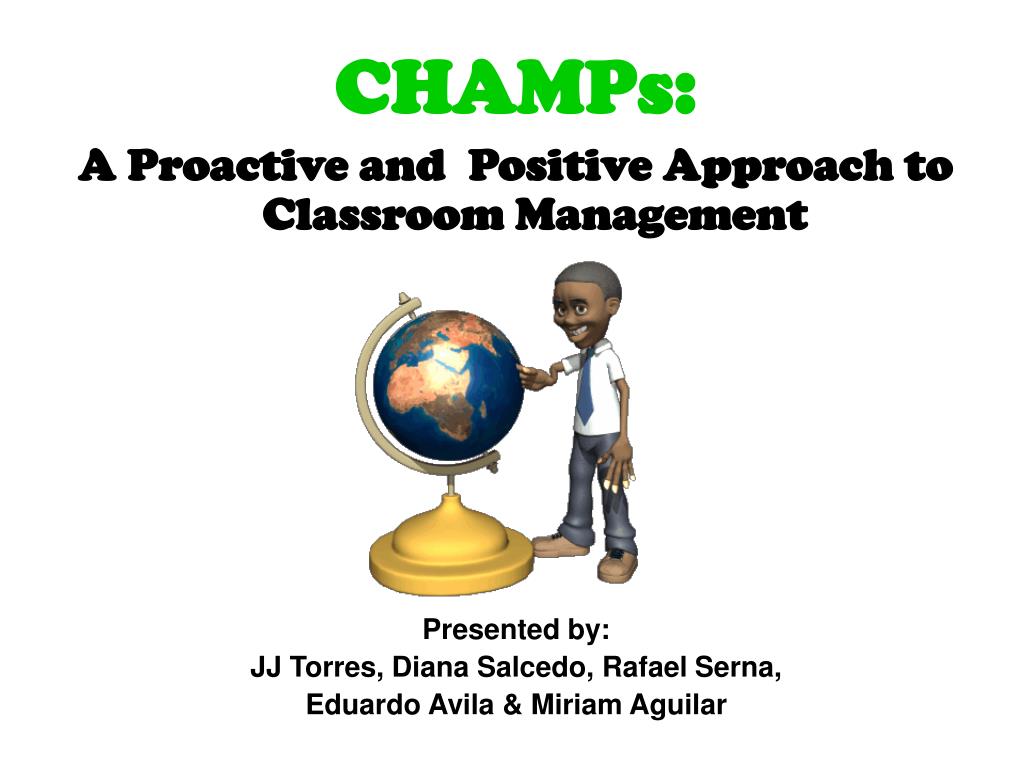 CHAMPs:

A Proactive and Positive Approach to Classroom Management

Presented by:
JJ Torres, Diana Salcedo, Rafael Serna,
Eduardo Avila & Miriam Aguilar